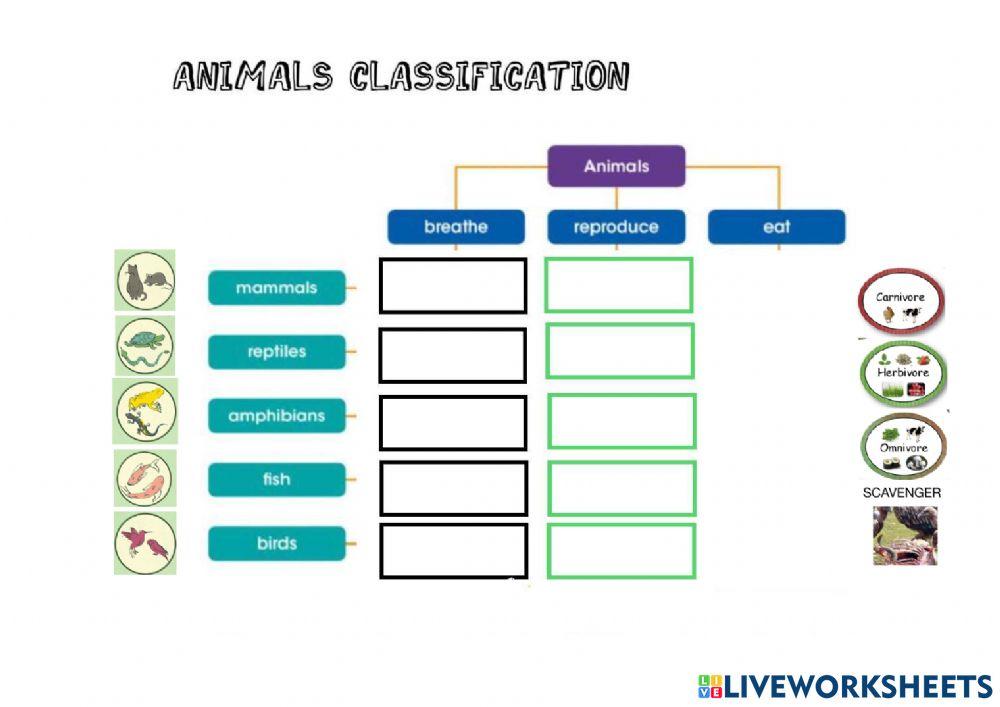 ANIMALS CLASSIFICATION

Animals

breathe

reproduce

eat

mammals

reptiles

amphibians

fish

birds

Carnivore

Herbivore

Omnivore

SCAVENGER

LIVEWORKSHEETS